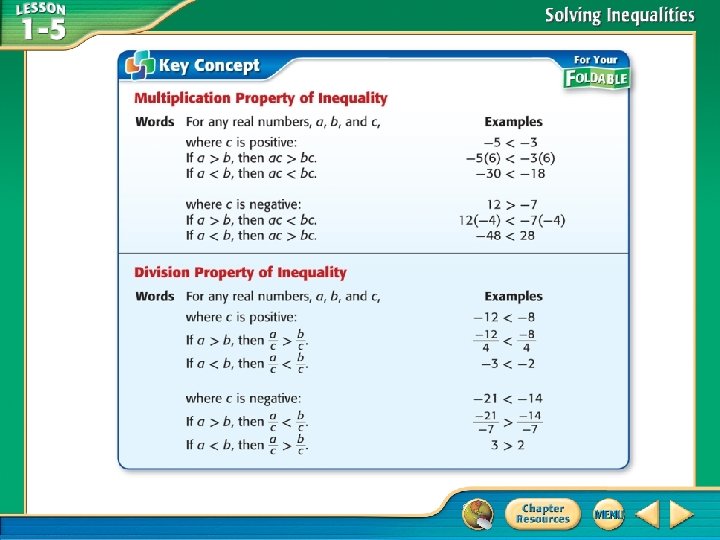 LESSON 1-5

Solving Inequalities

Key Concept

For Your FOLDABLE

Multiplication Property of Inequality

Words For any real numbers, $a$, $b$, and $c$,
where $c$ is positive:
If $a > b$, then $ac > bc$.
If $a < b$, then $ac < bc$.

where $c$ is negative:
If $a > b$, then $ac < bc$.
If $a < b$, then $ac > bc$.

Examples
$-5 < -3$
$-5(6) < -3(6)$
$-30 < -18$

$12 > -7$
$12(-4) < -7(-4)$
$-48 < 28$

Division Property of Inequality

Words For any real numbers, $a$, $b$, and $c$,
where $c$ is positive:
If $a > b$, then $\frac{a}{c} > \frac{b}{c}$.
If $a < b$, then $\frac{a}{c} < \frac{b}{c}$.

where $c$ is negative:
If $a > b$, then $\frac{a}{c} < \frac{b}{c}$.
If $a < b$, then $\frac{a}{c} > \frac{b}{c}$.

Examples
$-12 < -8$
$\frac{-12}{4} < \frac{-8}{4}$
$-3 < -2$

$-21 < -14$
$\frac{-21}{-7} > \frac{-14}{-7}$
$3 > 2$

Chapter Resources

MENU